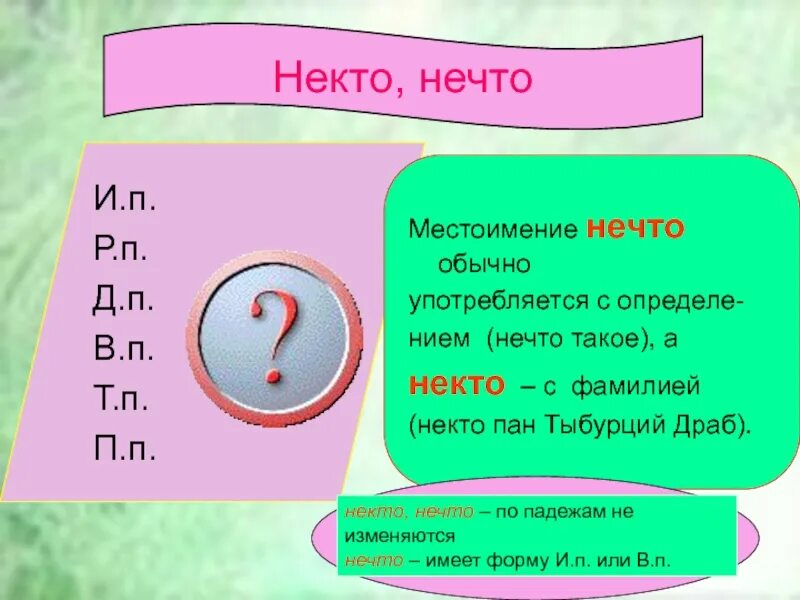 Некто, нечто

И.п.
Р.п.
Д.п.
В.п.
Т.п.
П.п.

?

Местоимение нечто обычно употребляется с определением (нечто такое), а некто – с фамилией (некто пан Тыбурций Драб).

некто, нечто – по падежам не изменяются
нечто – имеет форму И.п. или В.п.